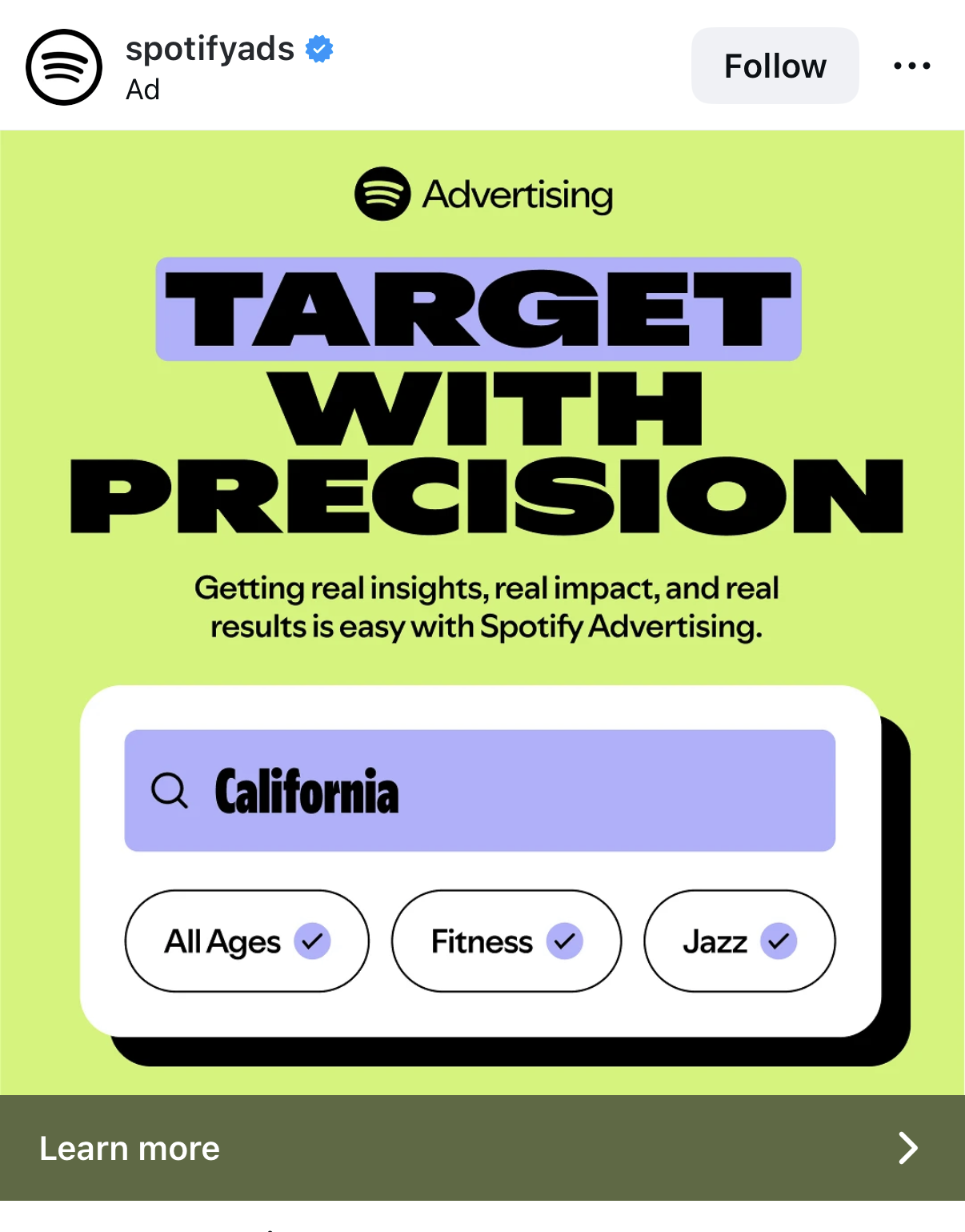 spotifyads
Ad

Follow

Advertising

TARGET WITH PRECISION

Getting real insights, real impact, and real results is easy with Spotify Advertising.

California

All Ages

Fitness

Jazz

Learn more